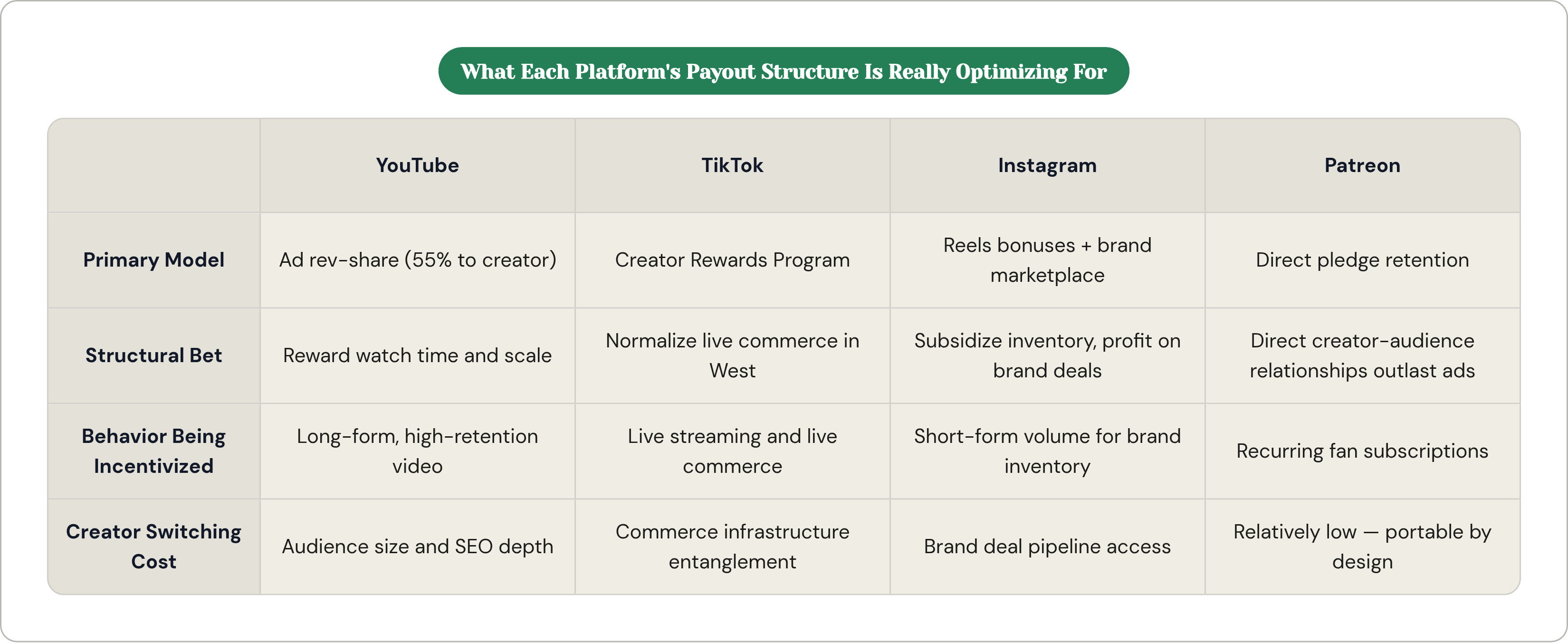 What Each Platform's Payout Structure Is Really Optimizing For

|  | YouTube | TikTok | Instagram | Patreon |
|---|---|---|---|---|
| Primary Model | Ad rev-share (55% to creator) | Creator Rewards Program | Reels bonuses + brand marketplace | Direct pledge retention |
| Structural Bet | Reward watch time and scale | Normalize live commerce in West | Subsidize inventory, profit on brand deals | Direct creator-audience relationships outlast ads |
| Behavior Being Incentivized | Long-form, high-retention video | Live streaming and live commerce | Short-form volume for brand inventory | Recurring fan subscriptions |
| Creator Switching Cost | Audience size and SEO depth | Commerce infrastructure entanglement | Brand deal pipeline access | Relatively low — portable by design |